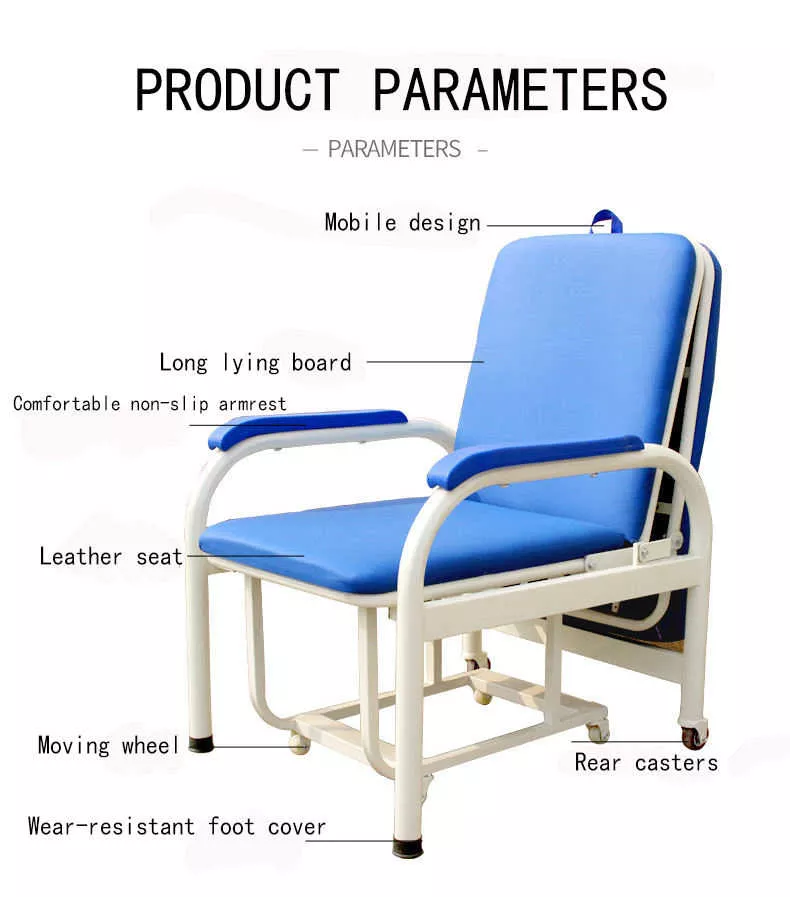 PRODUCT PARAMETERS

— PARAMETERS –

Mobile design

Long lying board

Comfortable non-slip armrest

Leather seat

Moving wheel

Rear casters

Wear-resistant foot cover